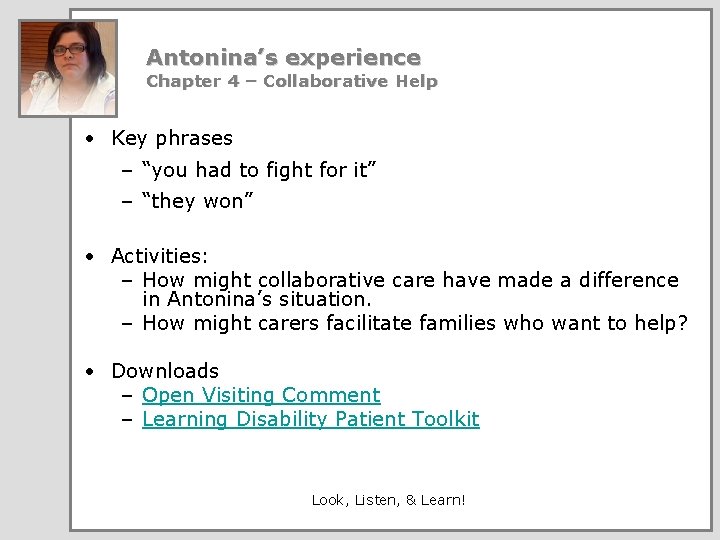 Antonina's experience
Chapter 4 – Collaborative Help

• Key phrases
– "you had to fight for it"
– "they won"

• Activities:
– How might collaborative care have made a difference in Antonina's situation.
– How might carers facilitate families who want to help?

• Downloads
– Open Visiting Comment
– Learning Disability Patient Toolkit

Look, Listen, & Learn!